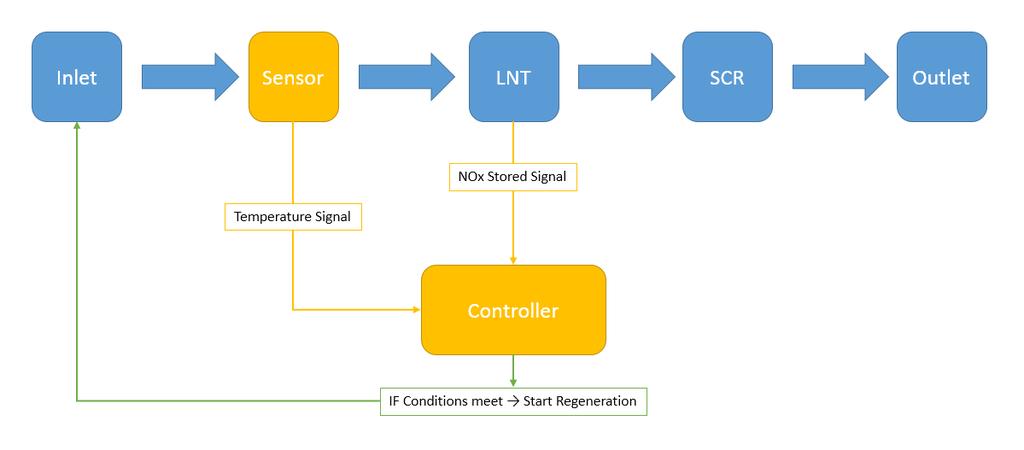 Inlet
Sensor
LNT
SCR
Outlet
NOx Stored Signal
Temperature Signal
Controller
IF Conditions meet → Start Regeneration